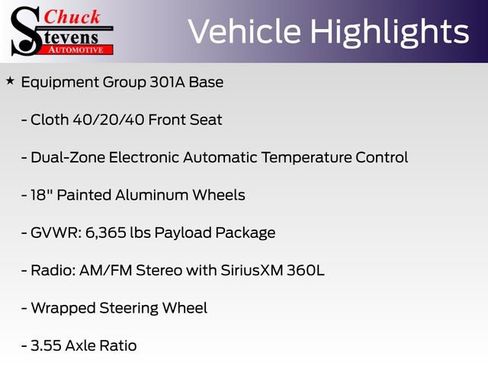 Chuck Stevens AUTOMOTIVE

Vehicle Highlights

★ Equipment Group 301A Base

- Cloth 40/20/40 Front Seat

- Dual-Zone Electronic Automatic Temperature Control

- 18" Painted Aluminum Wheels

- GVWR: 6,365 lbs Payload Package

- Radio: AM/FM Stereo with SiriusXM 360L

- Wrapped Steering Wheel

- 3.55 Axle Ratio